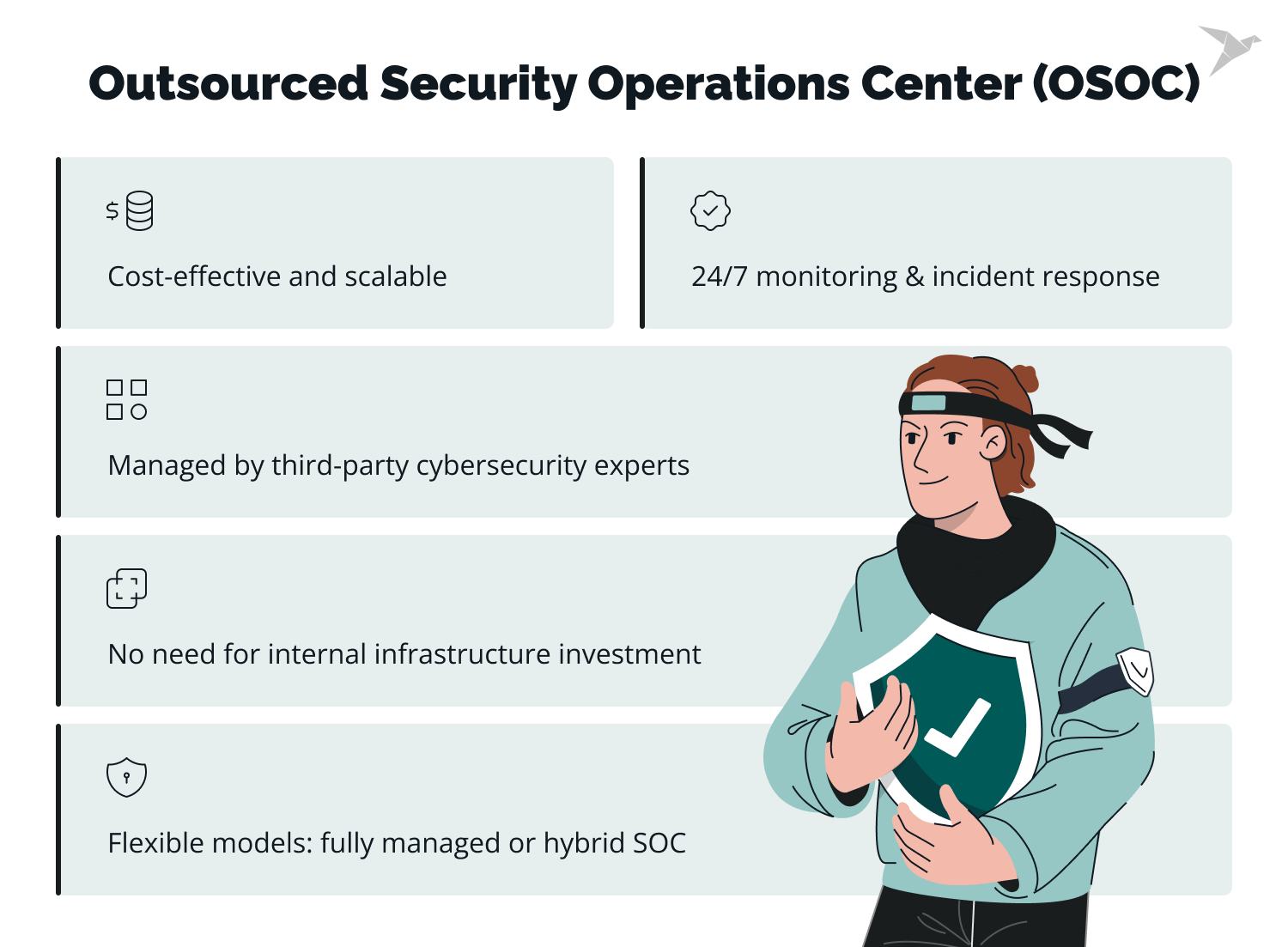 Outsourced Security Operations Center (OSOC)

$

Cost-effective and scalable

24/7 monitoring & incident response

Managed by third-party cybersecurity experts

No need for internal infrastructure investment

Flexible models: fully managed or hybrid SOC